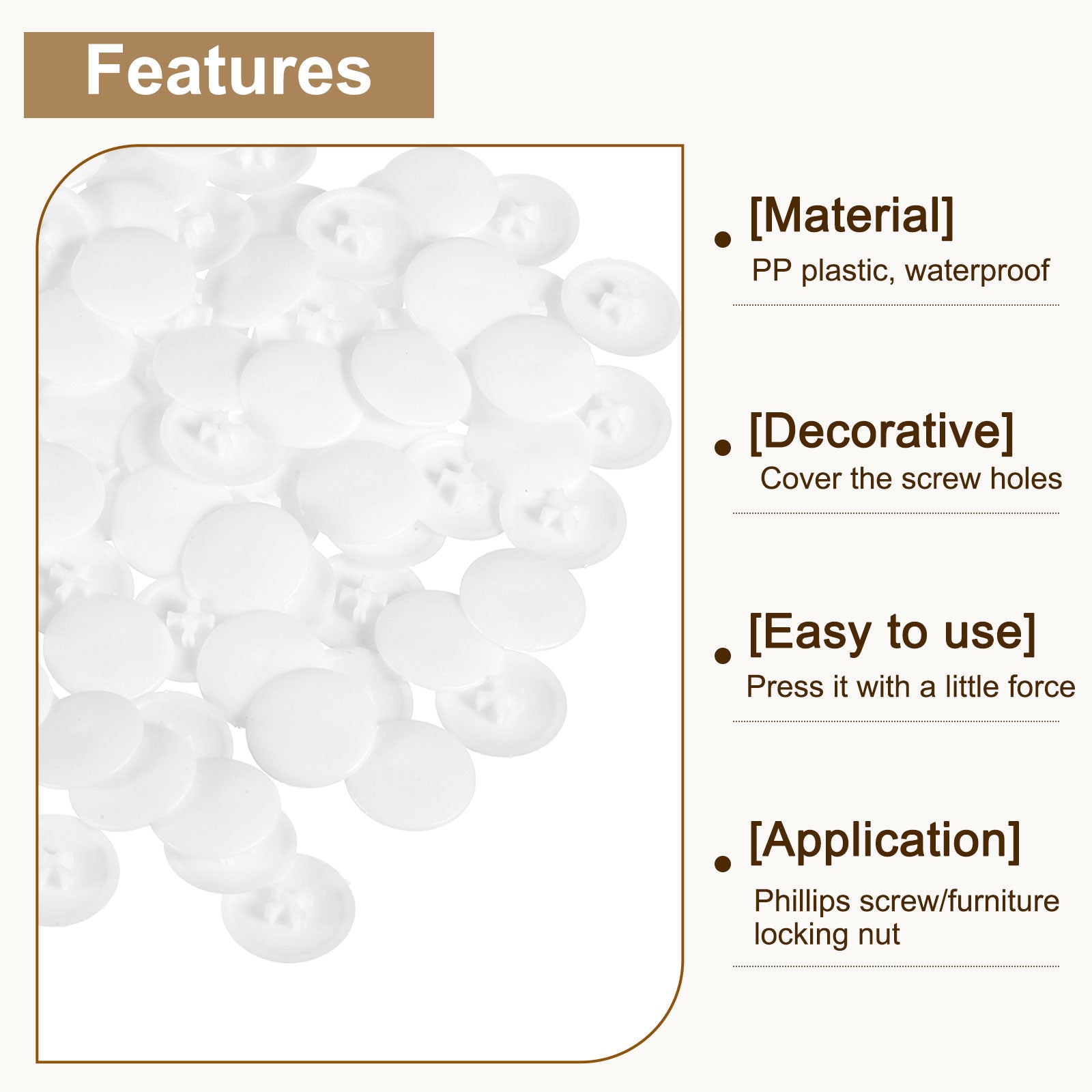 Features

[Material]
PP plastic, waterproof

[Decorative]
Cover the screw holes

[Easy to use]
Press it with a little force

[Application]
Phillips screw/furniture locking nut